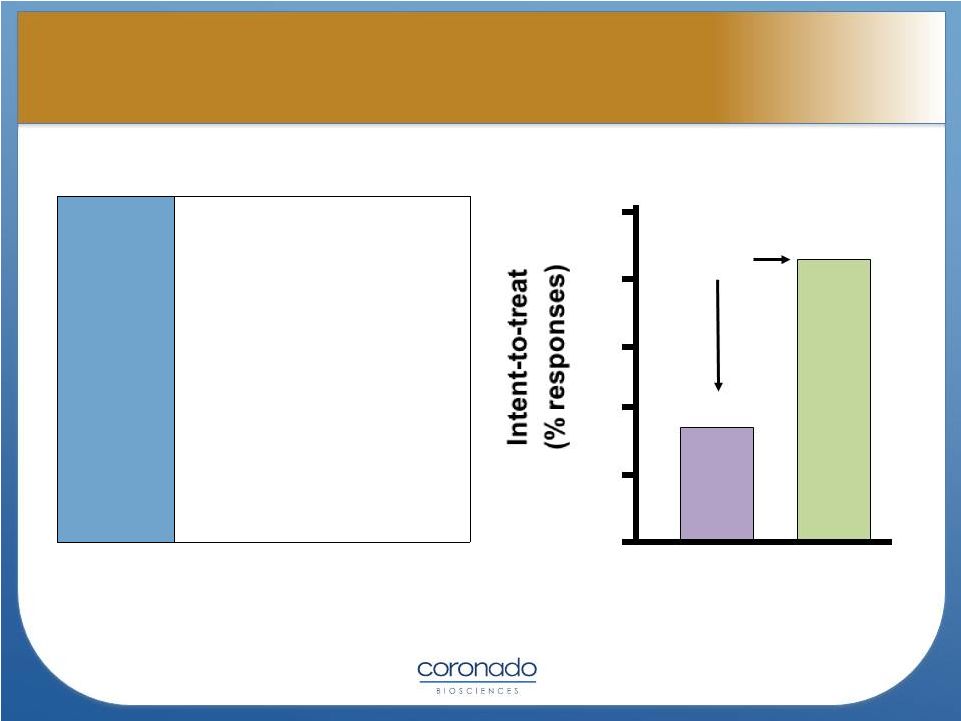 Intent-to-treat
(% responses)

coronado
BIOSCIENCES